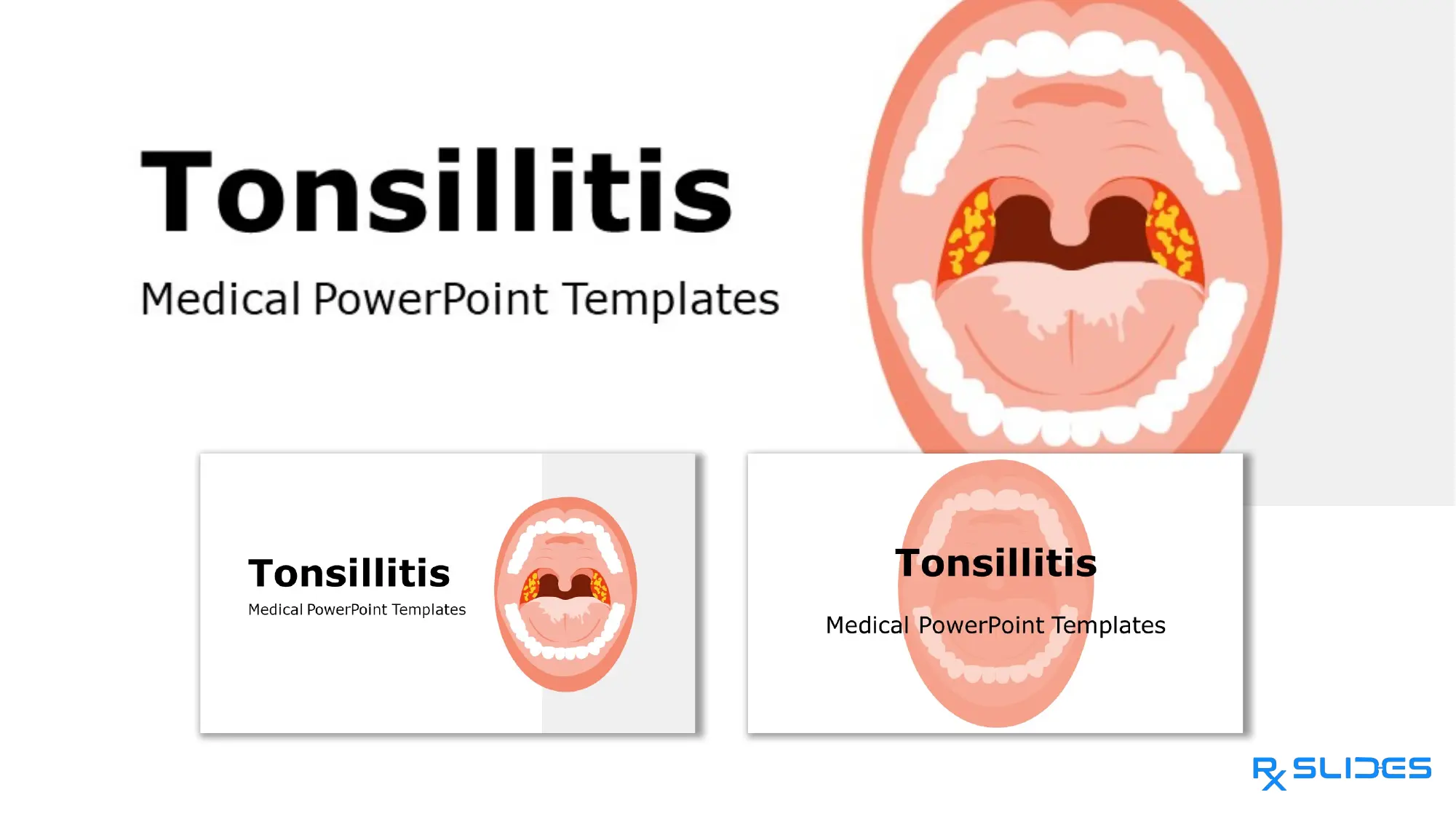 Tonsillitis

Medical PowerPoint Templates

Tonsillitis

Medical PowerPoint Templates

Tonsillitis

Medical PowerPoint Templates

Rx SLIDES